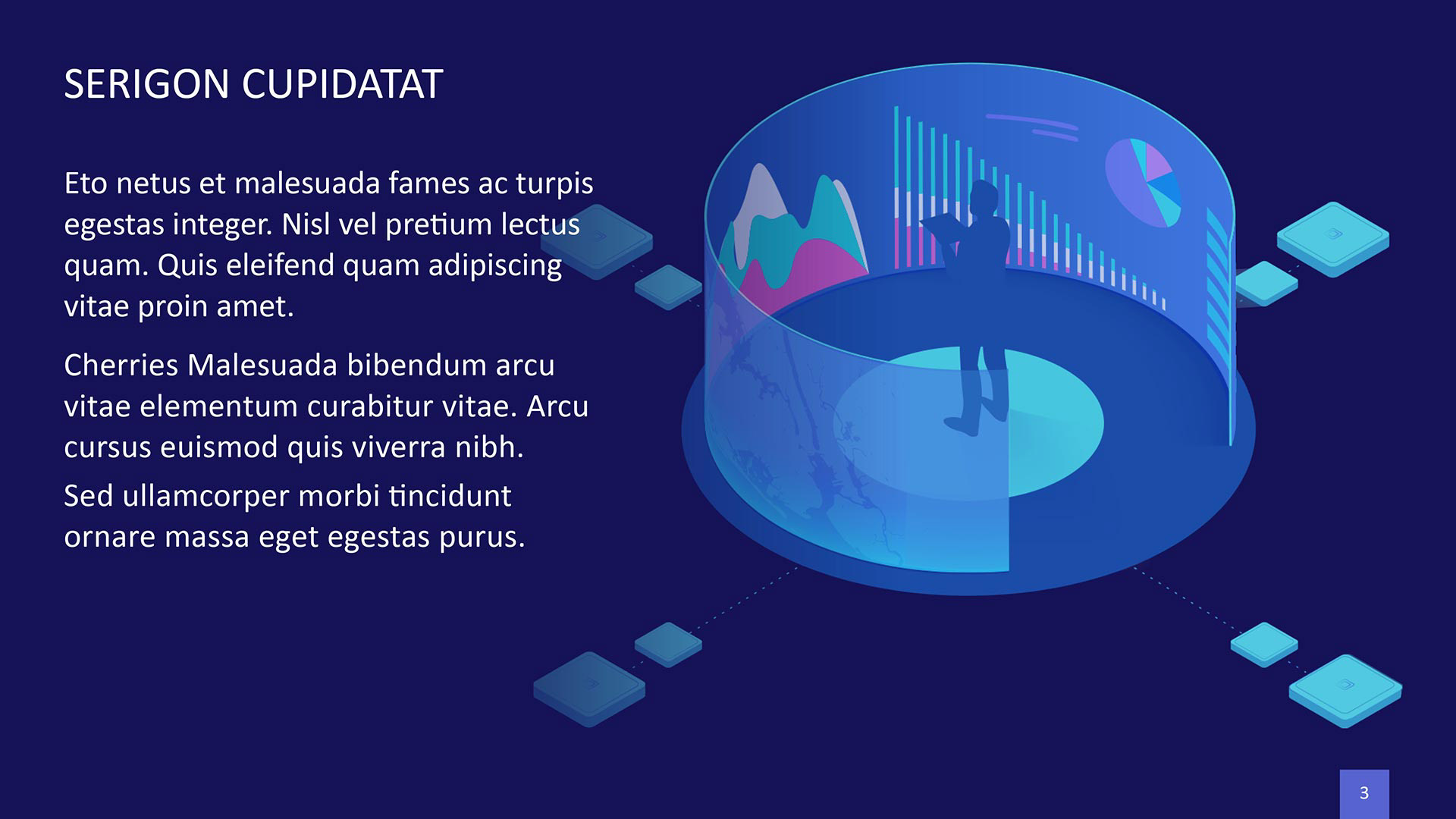 SERIGON CUPIDATAT

Eto netus et malesuada fames ac turpis egestas integer. Nisl vel pretium lectus quam. Quis eleifend quam adipiscing vitae proin amet.

Cherries Malesuada bibendum arcu vitae elementum curabitur vitae. Arcu cursus euismod quis viverra nibh.

Sed ullamcorper morbi tincidunt ornare massa eget egestas purus.

3